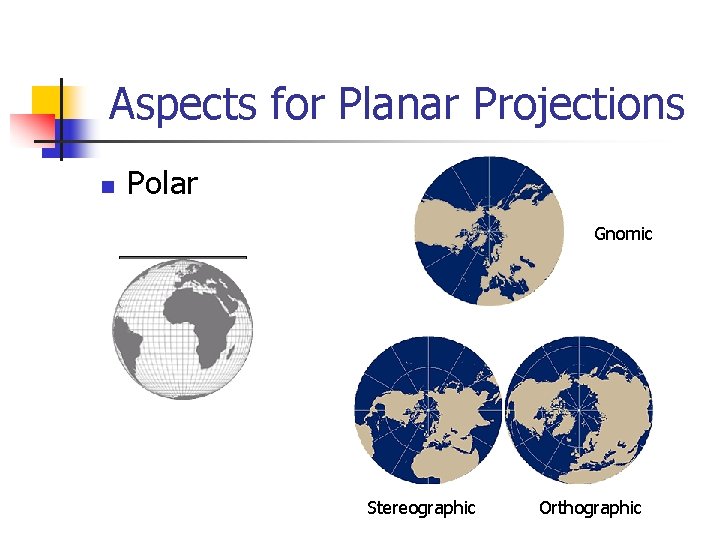 Aspects for Planar Projections

Polar

Gnomic

Stereographic

Orthographic